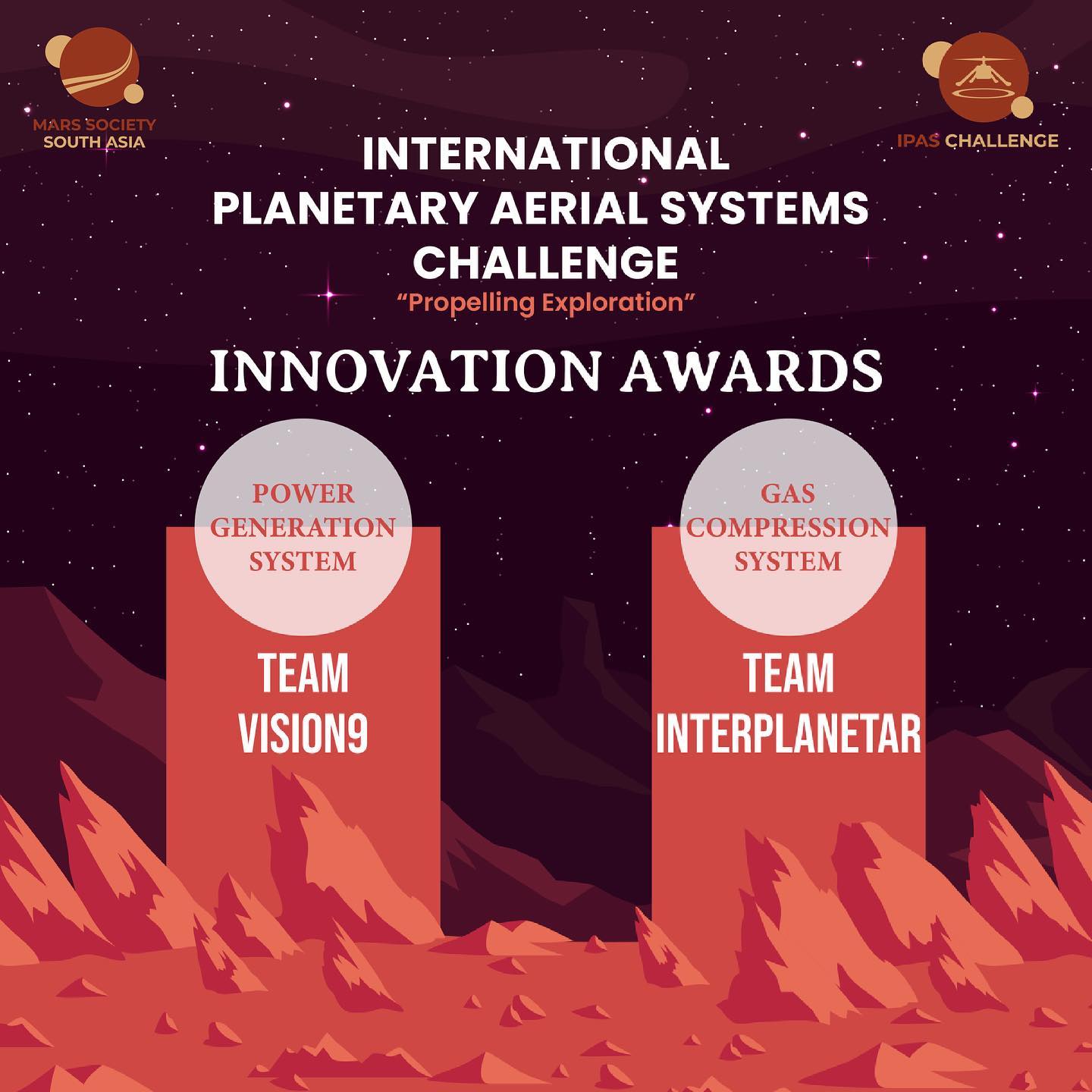 MARS SOCIETY
SOUTH ASIA

IPAS CHALLENGE

INTERNATIONAL PLANETARY AERIAL SYSTEMS CHALLENGE
"Propelling Exploration"

INNOVATION AWARDS

POWER GENERATION SYSTEM

TEAM VISION9

GAS COMPRESSION SYSTEM

TEAM INTERPLANETAR